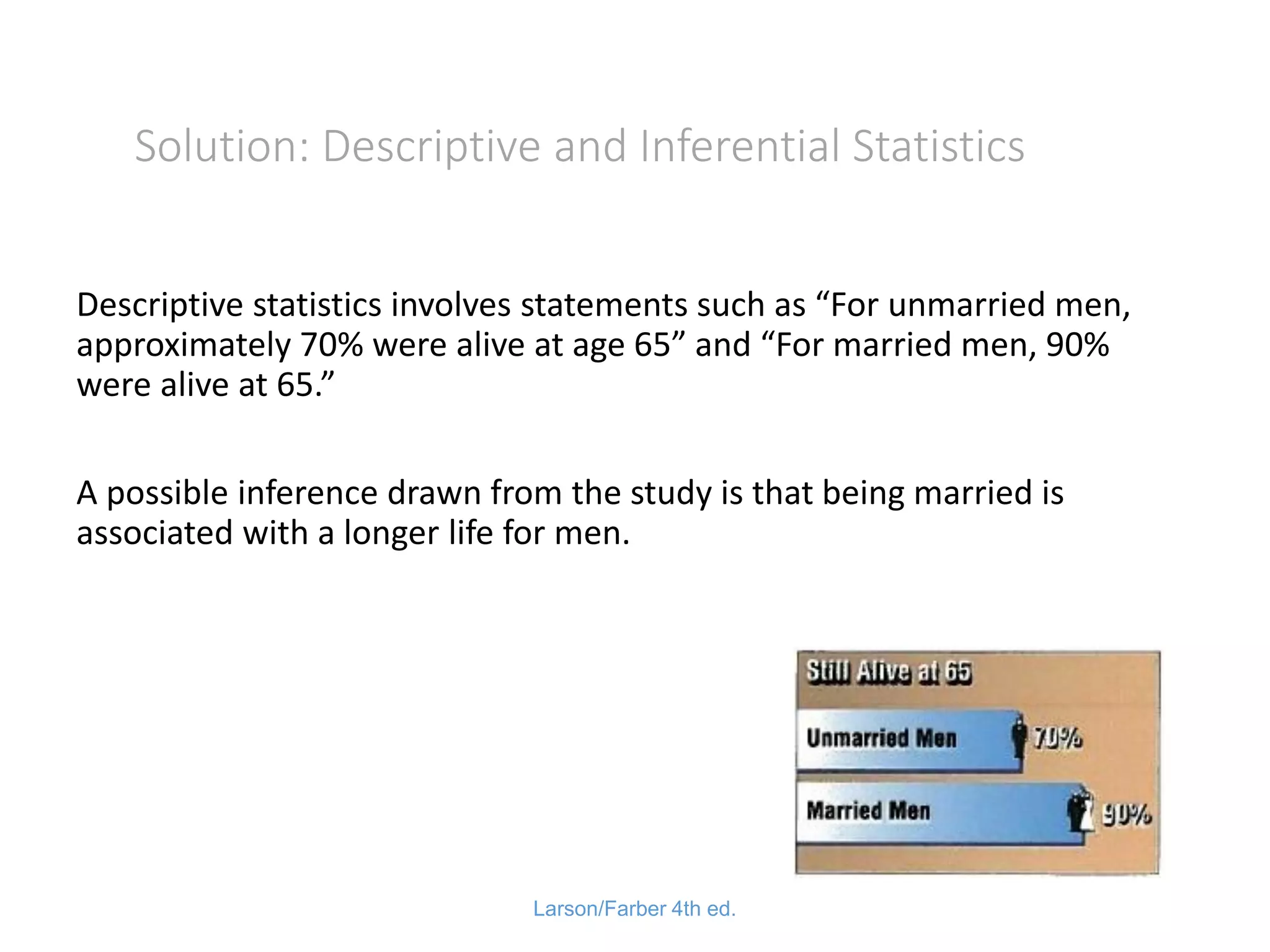 Solution: Descriptive and Inferential Statistics

Descriptive statistics involves statements such as “For unmarried men, approximately 70% were alive at age 65” and “For married men, 90% were alive at 65.”

A possible inference drawn from the study is that being married is associated with a longer life for men.

Still Alive at 65

Unmarried Men 70%

Married Men 90%

Larson/Farber 4th ed.